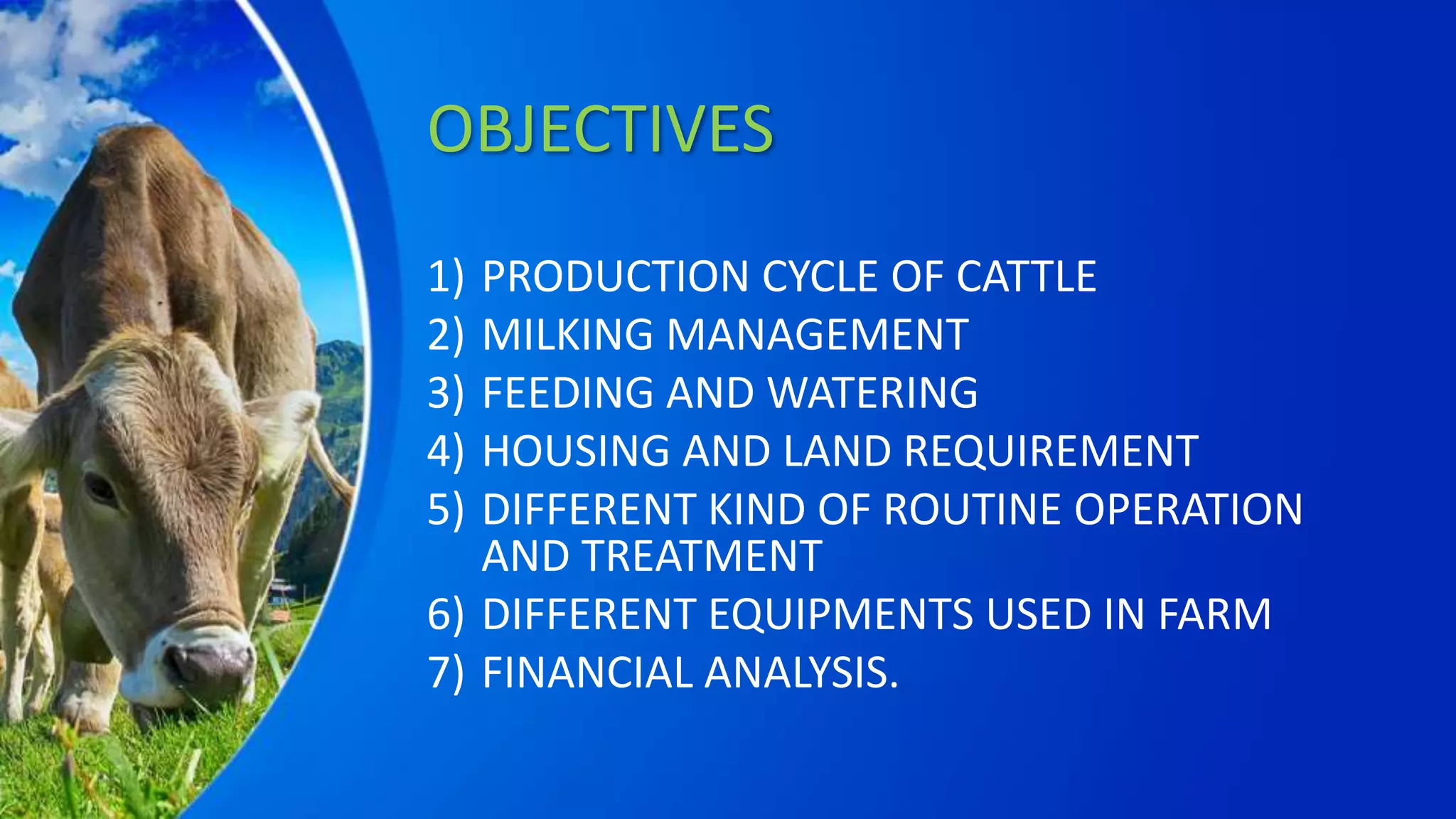 OBJECTIVES

1) PRODUCTION CYCLE OF CATTLE
2) MILKING MANAGEMENT
3) FEEDING AND WATERING
4) HOUSING AND LAND REQUIREMENT
5) DIFFERENT KIND OF ROUTINE OPERATION AND TREATMENT
6) DIFFERENT EQUIPMENTS USED IN FARM
7) FINANCIAL ANALYSIS.